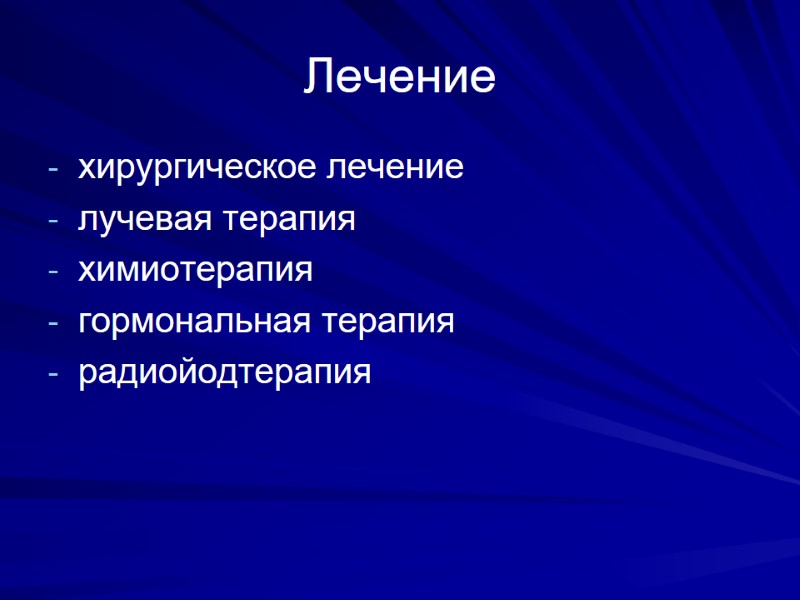 Лечение

- хирургическое лечение
- лучевая терапия
- химиотерапия
- гормональная терапия
- радиойодтерапия